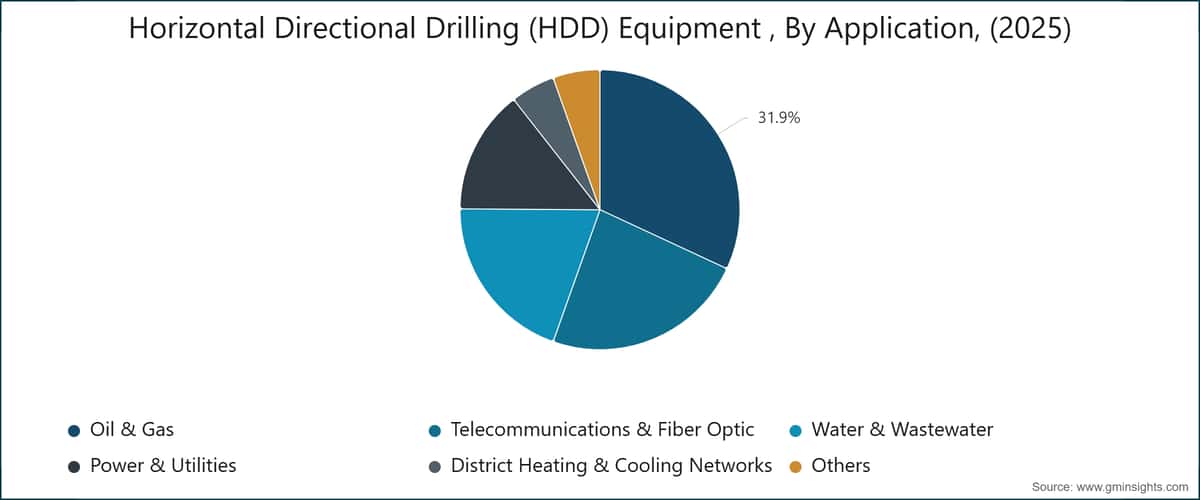 Horizontal Directional Drilling (HDD) Equipment , By Application, (2025)

31.9%

Oil & Gas
Telecommunications & Fiber Optic
Water & Wastewater
Power & Utilities
District Heating & Cooling Networks
Others

Source: www.gminsights.com